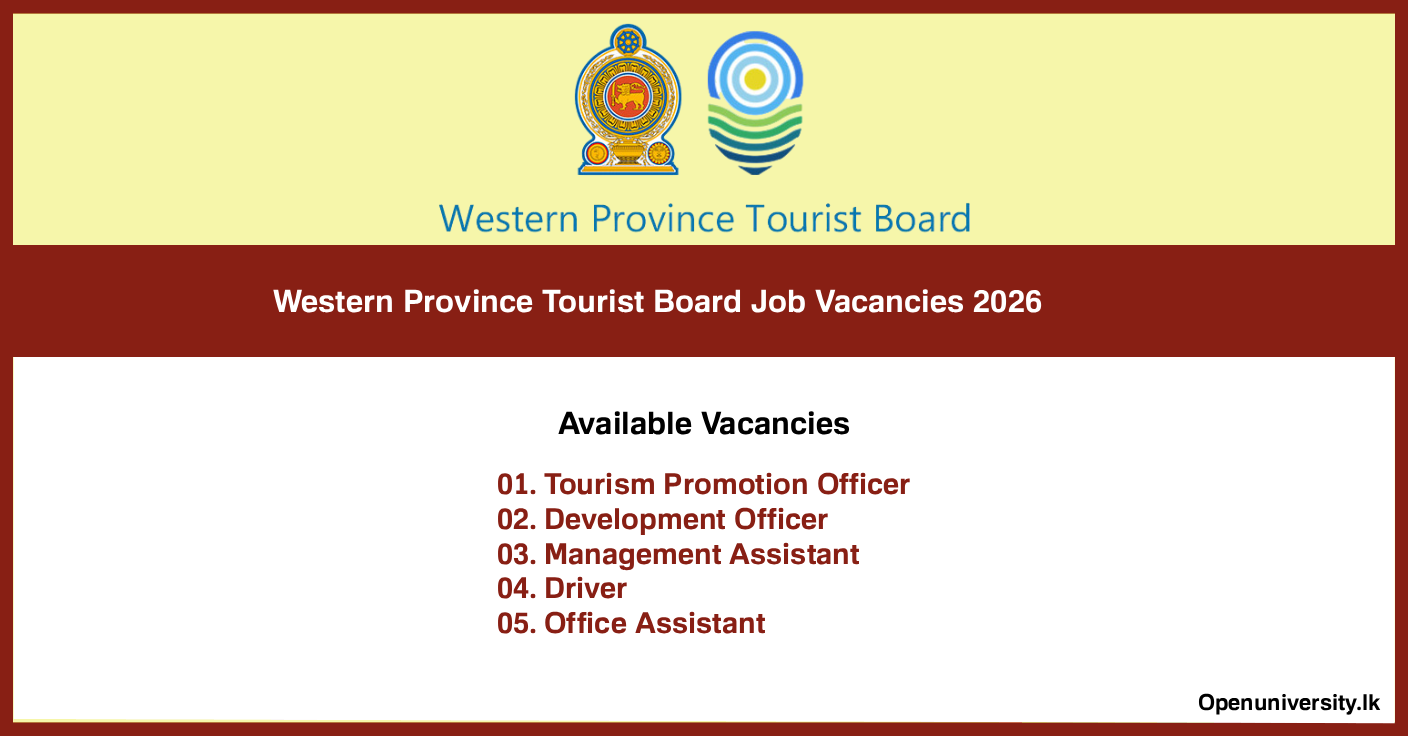 Western Province Tourist Board

Western Province Tourist Board Job Vacancies 2026

Available Vacancies

01. Tourism Promotion Officer
02. Development Officer
03. Management Assistant
04. Driver
05. Office Assistant

Openuniversity.lk